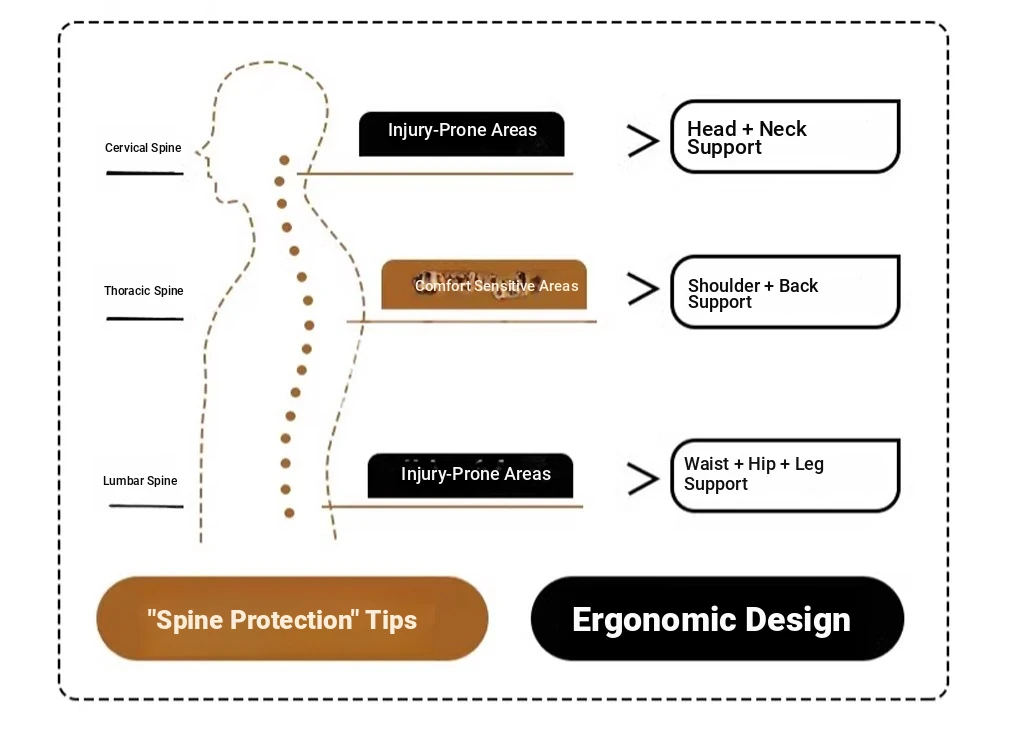 Cervical Spine

Injury-Prone Areas

> Head + Neck Support

Thoracic Spine

Comfort Sensitive Areas

> Shoulder + Back Support

Lumbar Spine

Injury-Prone Areas

> Waist + Hip + Leg Support

"Spine Protection" Tips

Ergonomic Design